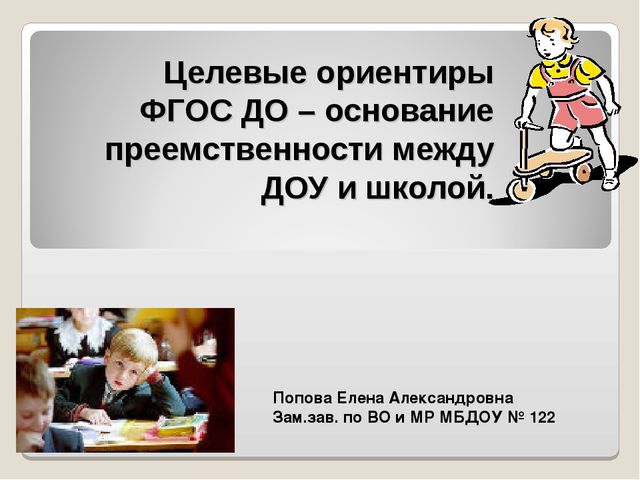 Целевые ориентиры ФГОС ДО – основание преемственности между ДОУ и школой.

Попова Елена Александровна
Зам.зав. по ВО и МР МБДОУ № 122